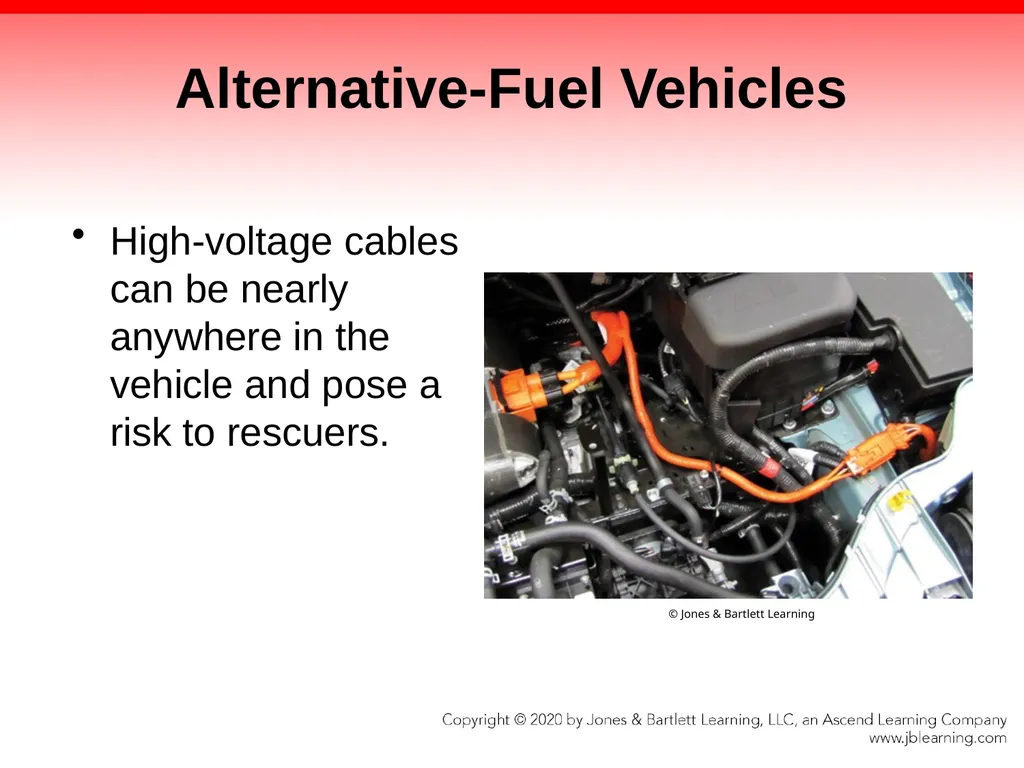 Alternative-Fuel Vehicles

• High-voltage cables can be nearly anywhere in the vehicle and pose a risk to rescuers.

© Jones & Bartlett Learning

Copyright © 2020 by Jones & Bartlett Learning, LLC, an Ascend Learning Company
www.jblearning.com